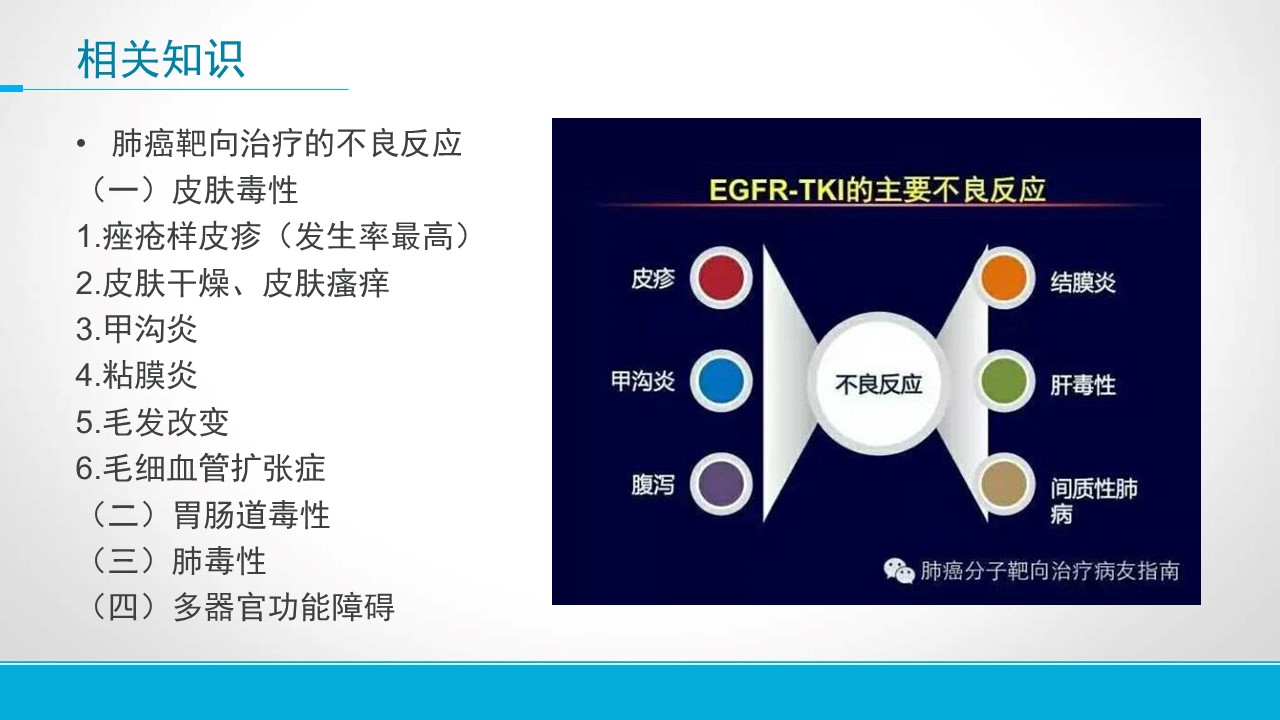 相关知识

• 肺癌靶向治疗的不良反应
（一）皮肤毒性
1.痤疮样皮疹（发生率最高）
2.皮肤干燥、皮肤瘙痒
3.甲沟炎
4.粘膜炎
5.毛发改变
6.毛细血管扩张症
（二）胃肠道毒性
（三）肺毒性
（四）多器官功能障碍

EGFR-TKI的主要不良反应

皮疹
甲沟炎
腹泻
不良反应
结膜炎
肝毒性
间质性肺病

肺癌分子靶向治疗病友指南